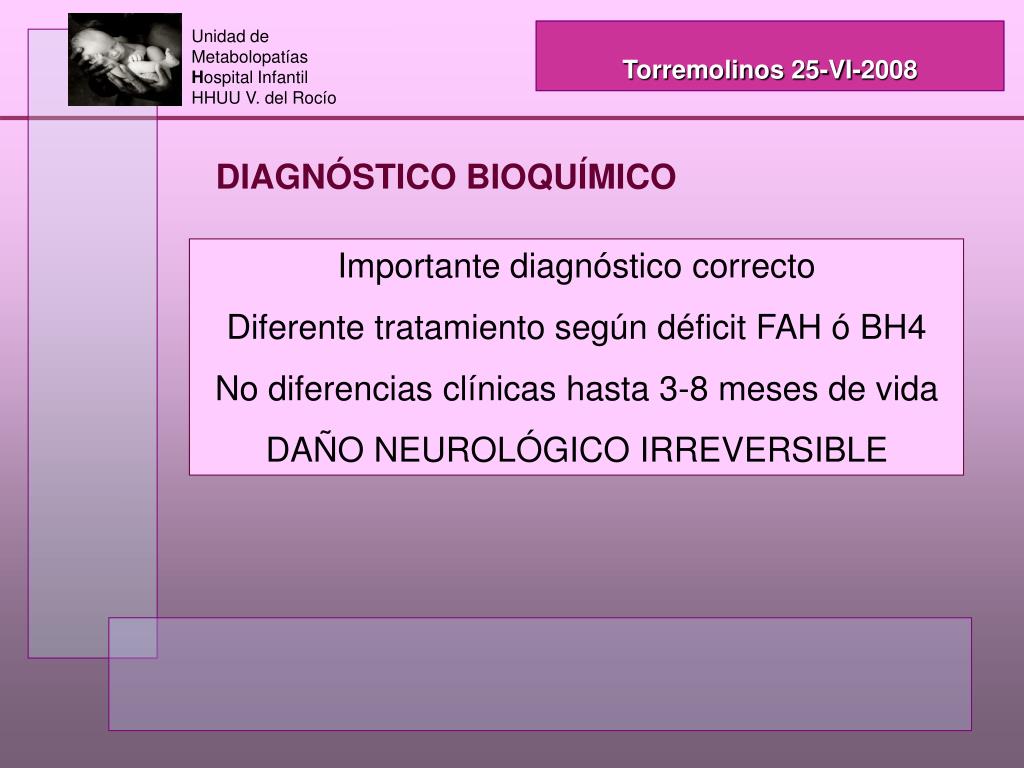 Unidad de Metabolopatías
Hospital Infantil
HHUU V. del Rocío

Torremolinos 25-VI-2008

DIAGNÓSTICO BIOQUÍMICO

Importante diagnóstico correcto

Diferente tratamiento según déficit FAH ó BH4

No diferencias clínicas hasta 3-8 meses de vida

DAÑO NEUROLÓGICO IRREVERSIBLE